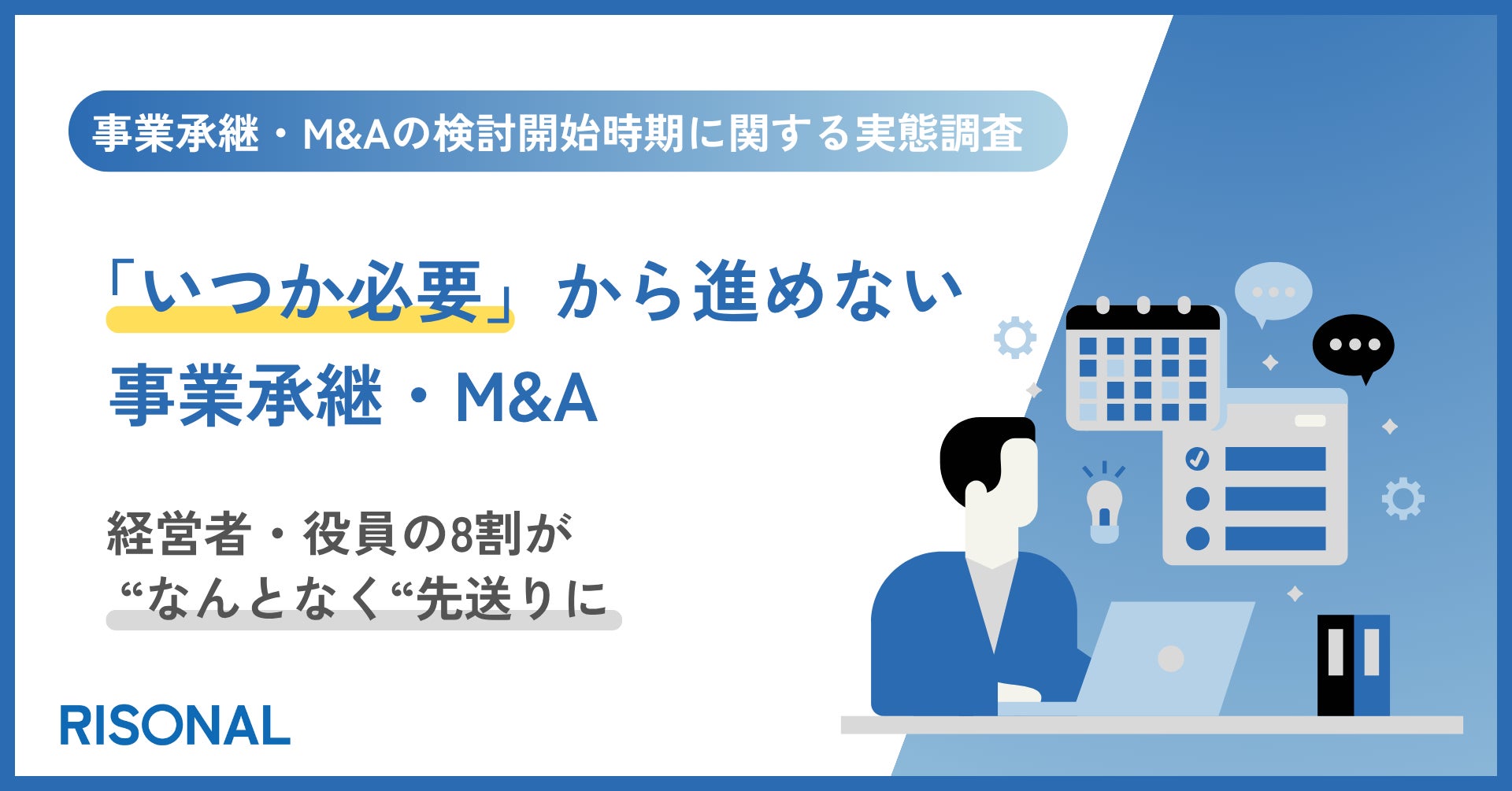 事業承継・M&Aの検討開始時期に関する実態調査

「いつか必要」から進めない
事業承継・M&A

経営者・役員の8割が
“なんとなく“先送りに

RISONAL